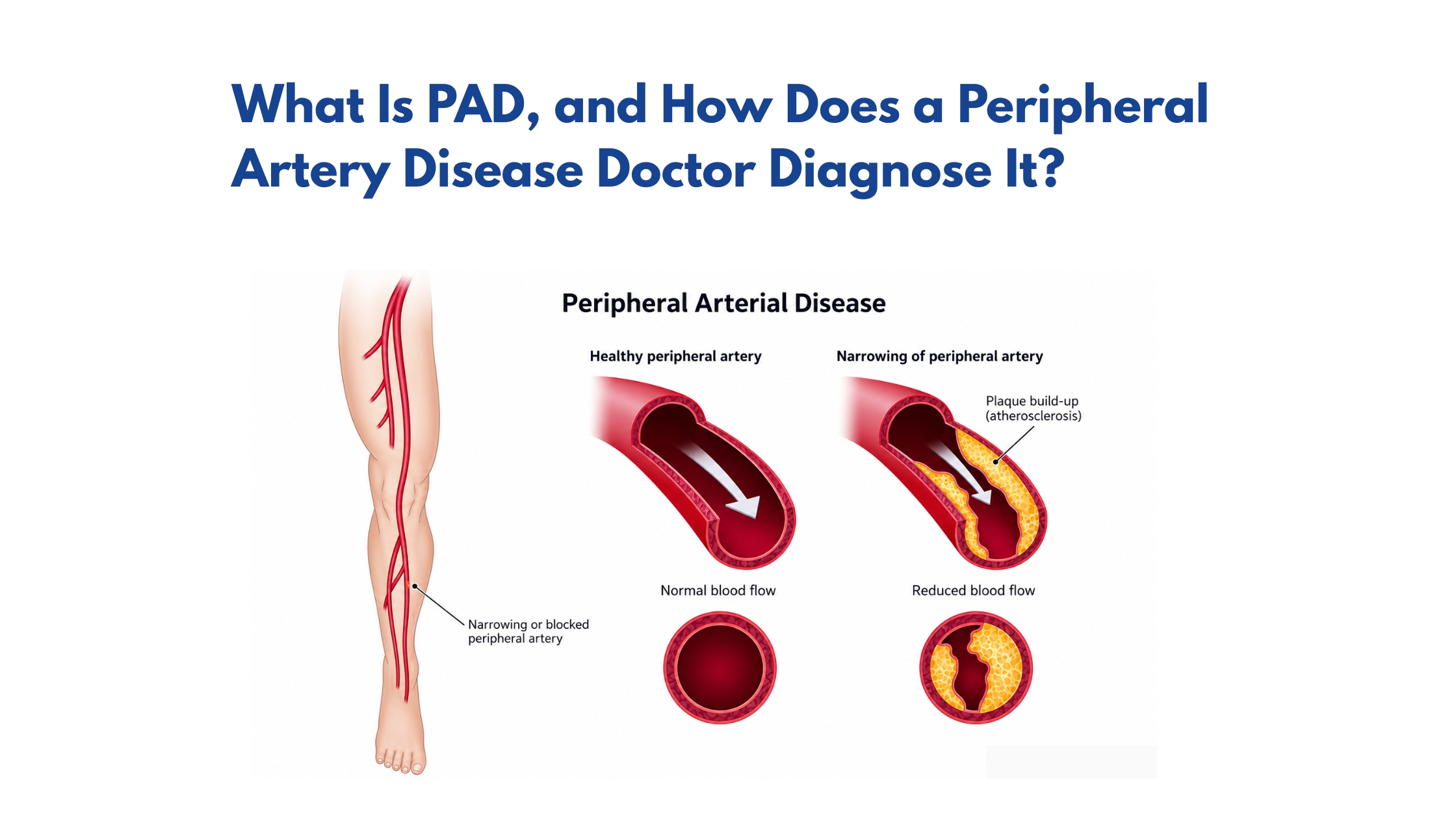 What Is PAD, and How Does a Peripheral Artery Disease Doctor Diagnose It?

Peripheral Arterial Disease

Narrowing or blocked peripheral artery

Healthy peripheral artery

Normal blood flow

Narrowing of peripheral artery

Plaque build-up (atherosclerosis)

Reduced blood flow